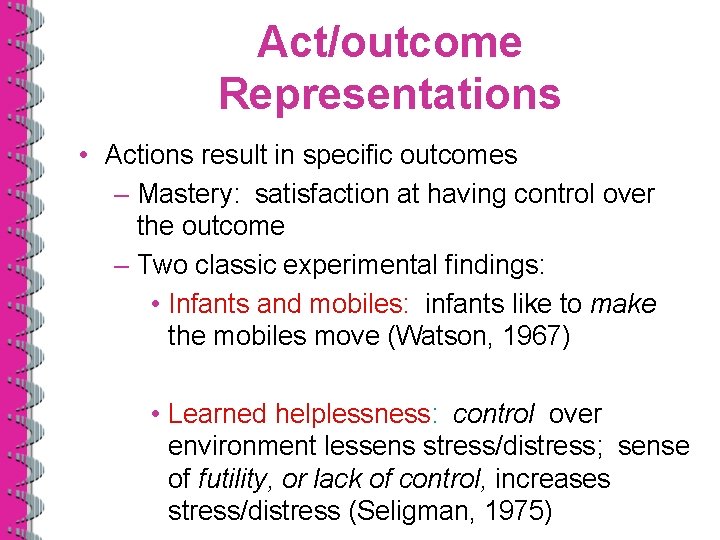 Act/outcome Representations

• Actions result in specific outcomes
– Mastery: satisfaction at having control over the outcome
– Two classic experimental findings:
• Infants and mobiles: infants like to make the mobiles move (Watson, 1967)

• Learned helplessness: control over environment lessens stress/distress; sense of futility, or lack of control, increases stress/distress (Seligman, 1975)